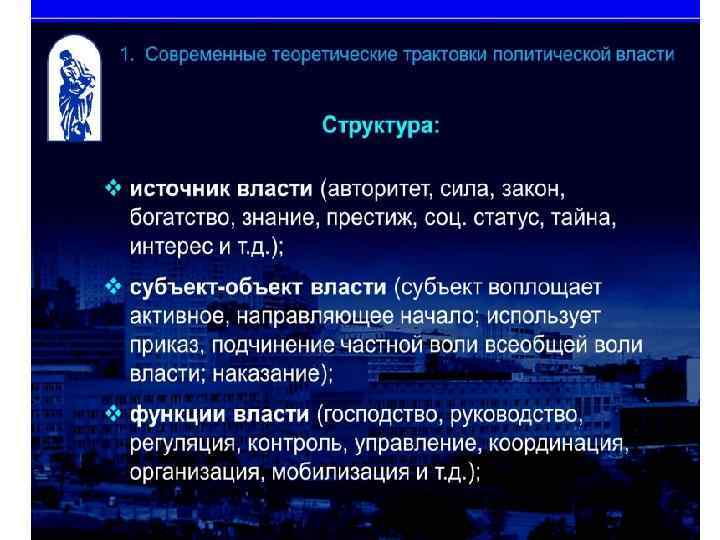 1. Современные теоретические трактовки политической власти

Структура:

❖ источник власти (авторитет, сила, закон, богатство, знание, престиж, соц. статус, тайна, интерес и т.д.);

❖ субъект-объект власти (субъект воплощает активное, направляющее начало; использует приказ, подчинение частной воли всеобщей воли власти; наказание);

❖ функции власти (господство, руководство, регуляция, контроль, управление, координация, организация, мобилизация и т.д.);